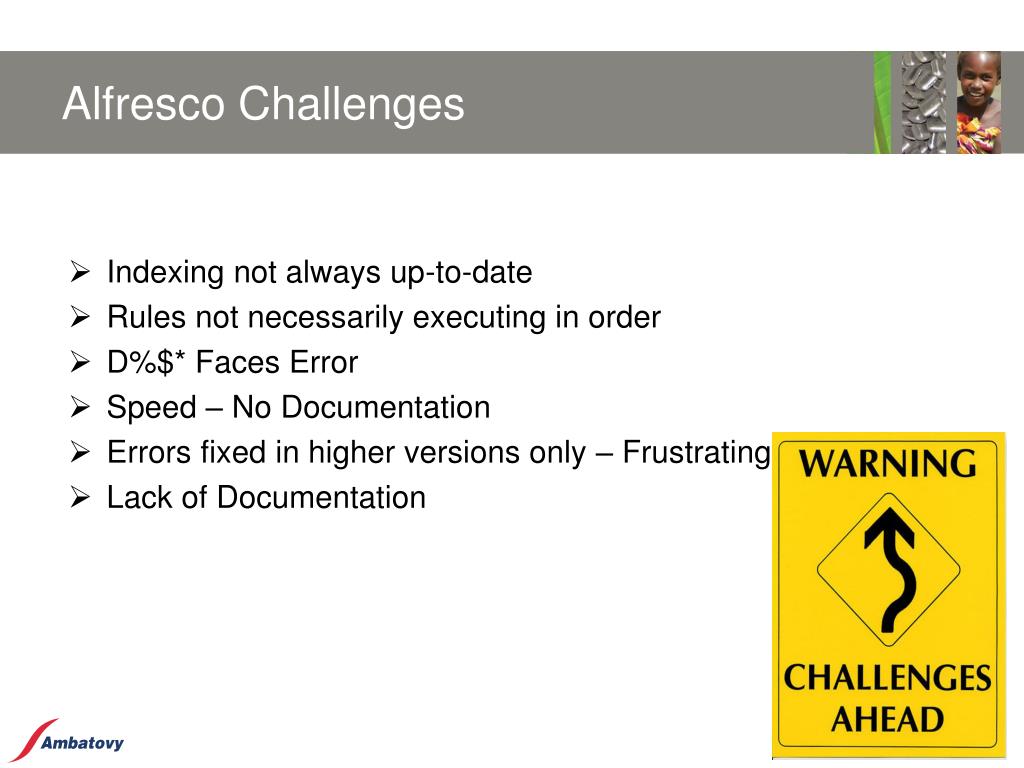 Alfresco Challenges

➢ Indexing not always up-to-date
➢ Rules not necessarily executing in order
➢ D%$* Faces Error
➢ Speed – No Documentation
➢ Errors fixed in higher versions only – Frustrating
➢ Lack of Documentation

WARNING

CHALLENGES AHEAD

Ambatovy